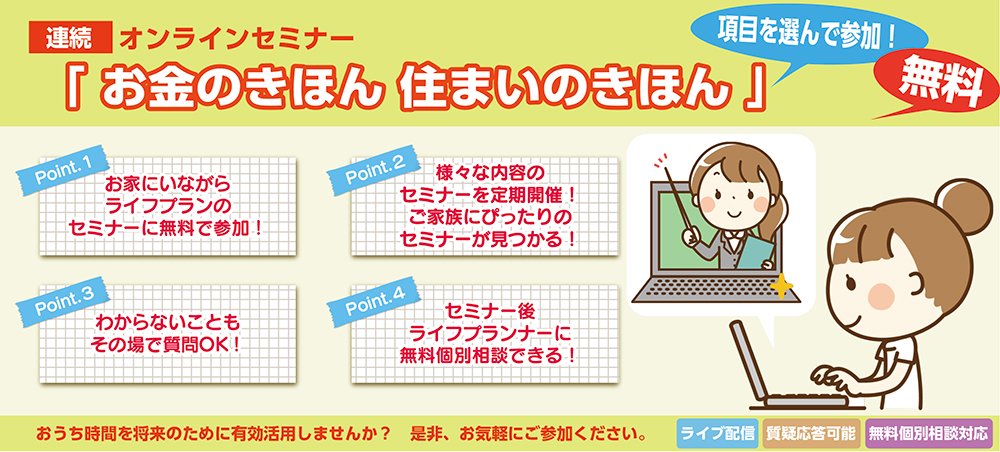 連続 オンラインセミナー

「 お金のきほん 住まいのきほん 」

項目を選んで参加！

無料

Point.1
お家にいながら
ライフプランの
セミナーに無料で参加！

Point.2
様々な内容の
セミナーを定期開催！
ご家族にぴったりの
セミナーが見つかる！

Point.3
わからないことも
その場で質問OK！

Point.4
セミナー後
ライフプランナーに
無料個別相談できる！

おうち時間を将来のために有効活用しませんか？ 是非、お気軽にご参加ください。

ライブ配信

質疑応答可能

無料個別相談対応